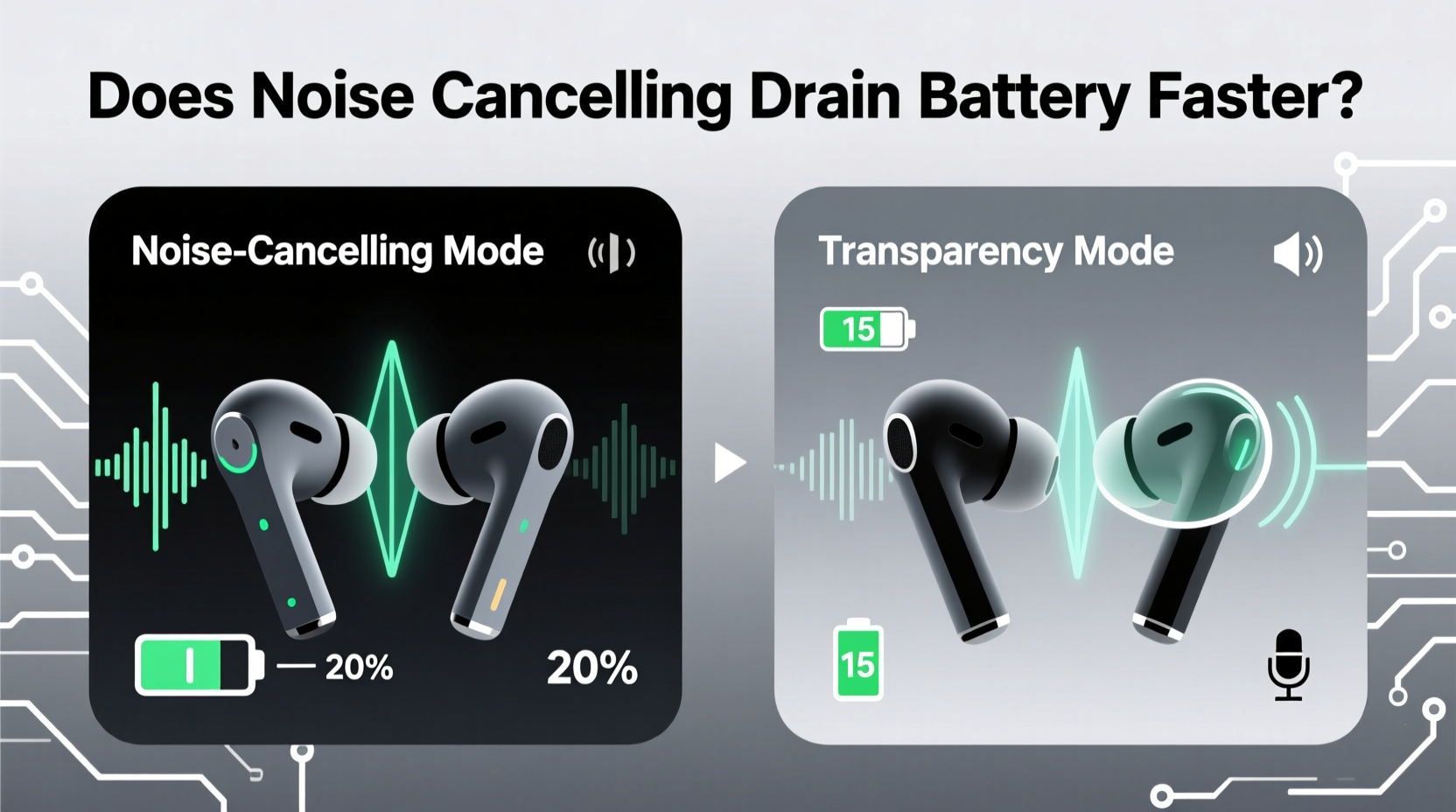 Does Noise Cancelling Drain Battery Faster?

Noise-Cancelling Mode

— 20%

20%

Transparency Mode

15

15